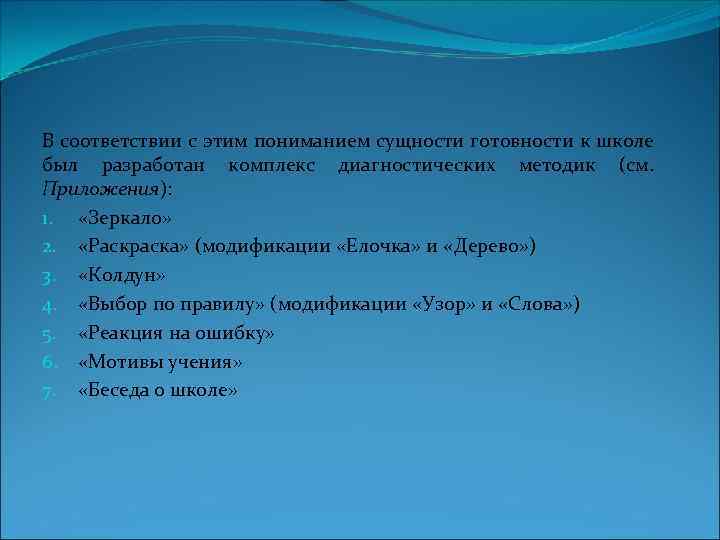 В соответствии с этим пониманием сущности готовности к школе был разработан комплекс диагностических методик (см. Приложения):

1. «Зеркало»
2. «Раскраска» (модификации «Елочка» и «Дерево»)
3. «Колдун»
4. «Выбор по правилу» (модификации «Узор» и «Слова»)
5. «Реакция на ошибку»
6. «Мотивы учения»
7. «Беседа о школе»